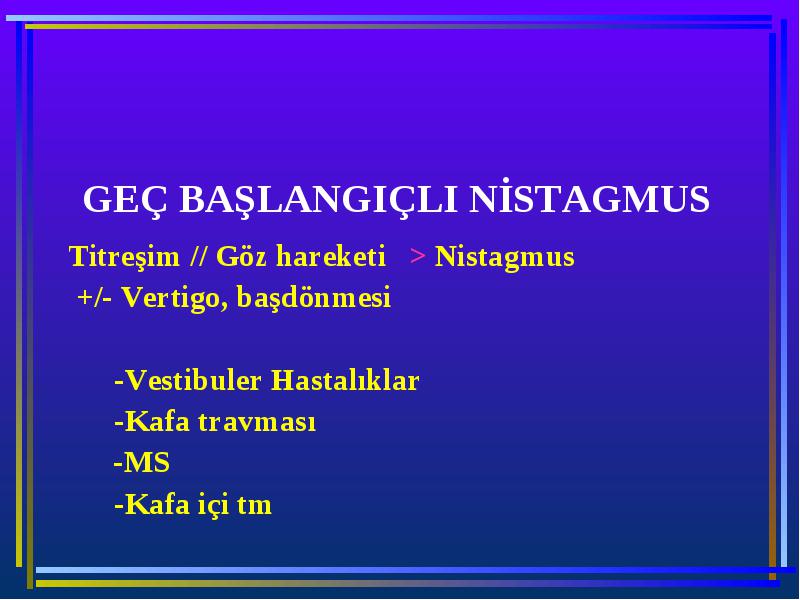 GEÇ BAŞLANGIÇLI NİSTAGMUS

Titreşim // Göz hareketi > Nistagmus

+/- Vertigo, başdönmesi

-Vestibuler Hastalıklar

-Kafa travması

-MS

-Kafa içi tm